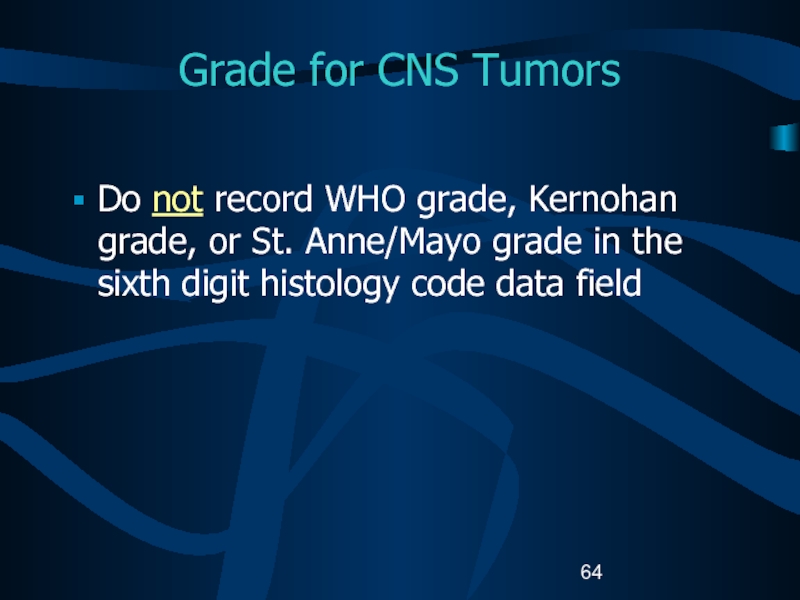 Grade for CNS Tumors

▪ Do not record WHO grade, Kernohan grade, or St. Anne/Mayo grade in the sixth digit histology code data field

64